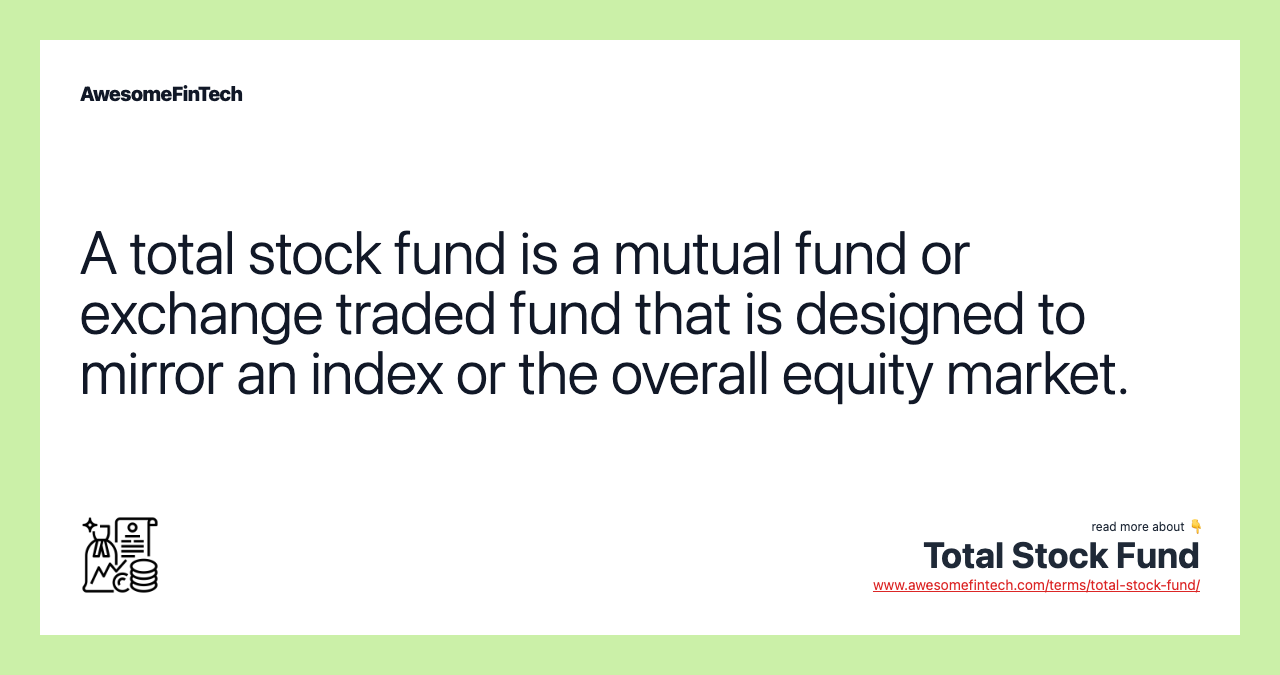 AwesomeFinTech

A total stock fund is a mutual fund or exchange traded fund that is designed to mirror an index or the overall equity market.

read more about 👇

Total Stock Fund

www.awesomefintech.com/terms/total-stock-fund/